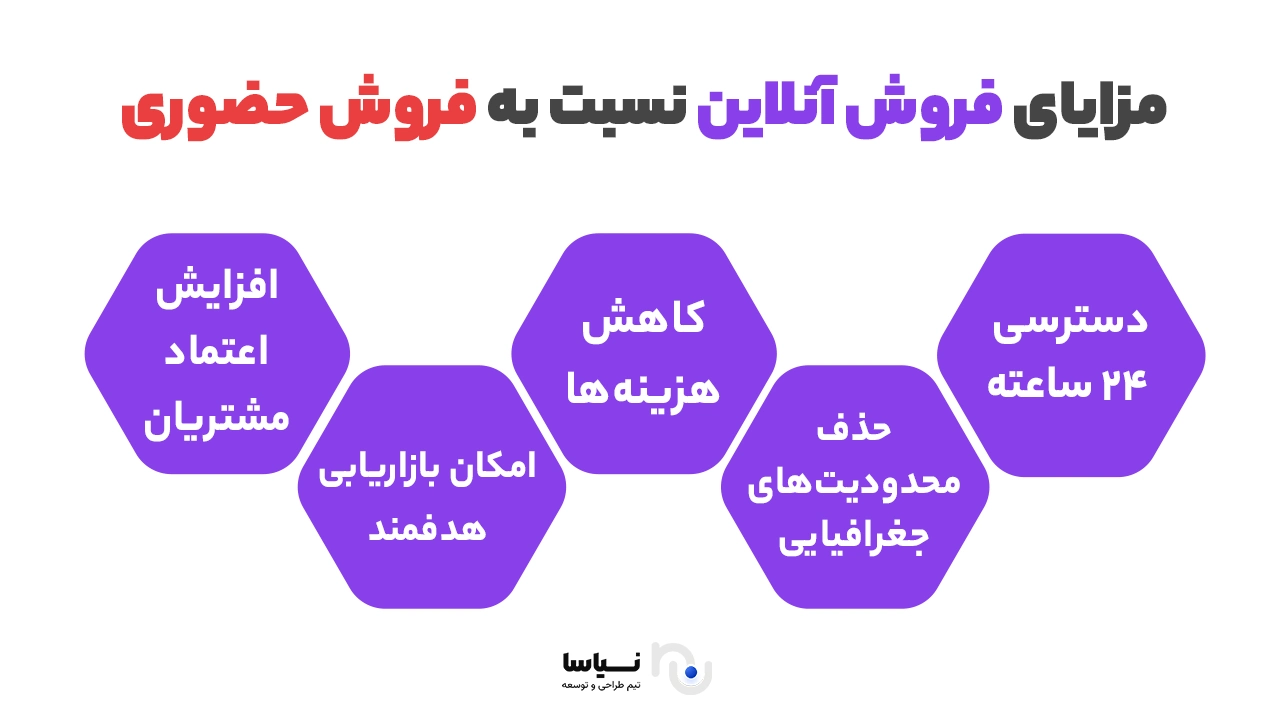 مزایای فروش آنلاین نسبت به فروش حضوری

دسترسی ۲۴ ساعته

حذف محدودیت‌های جغرافیایی

کاهش هزینه‌ها

امکان بازاریابی هدفمند

افزایش اعتماد مشتریان

نیاسا
تیم طراحی و توسعه